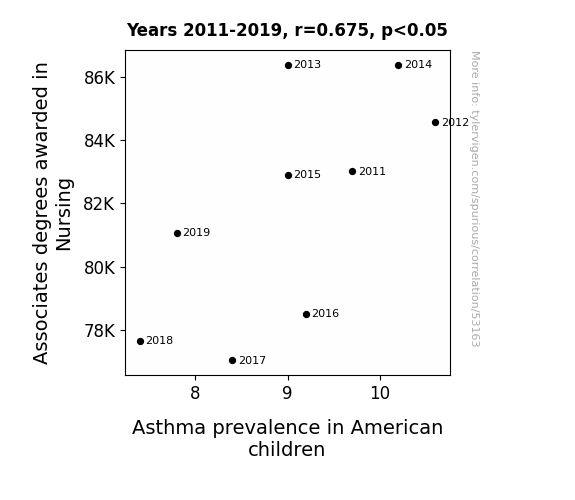 Years 2011-2019, r=0.675, p<0.05

Associates degrees awarded in Nursing

86K
84K
82K
80K
78K

2013
2014
2012
2015
2011
2019
2016
2018
2017

8
9
10

Asthma prevalence in American children

More info: tylervigen.com/spurious/correlation/53163